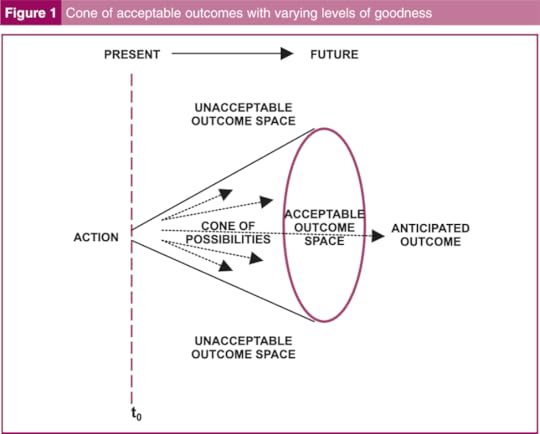 Figure 1 Cone of acceptable outcomes with varying levels of goodness

PRESENT FUTURE

UNACCEPTABLE OUTCOME SPACE

ACTION

CONE OF POSSIBILITIES

ACCEPTABLE OUTCOME SPACE

ANTICIPATED OUTCOME

UNACCEPTABLE OUTCOME SPACE

$t_0$